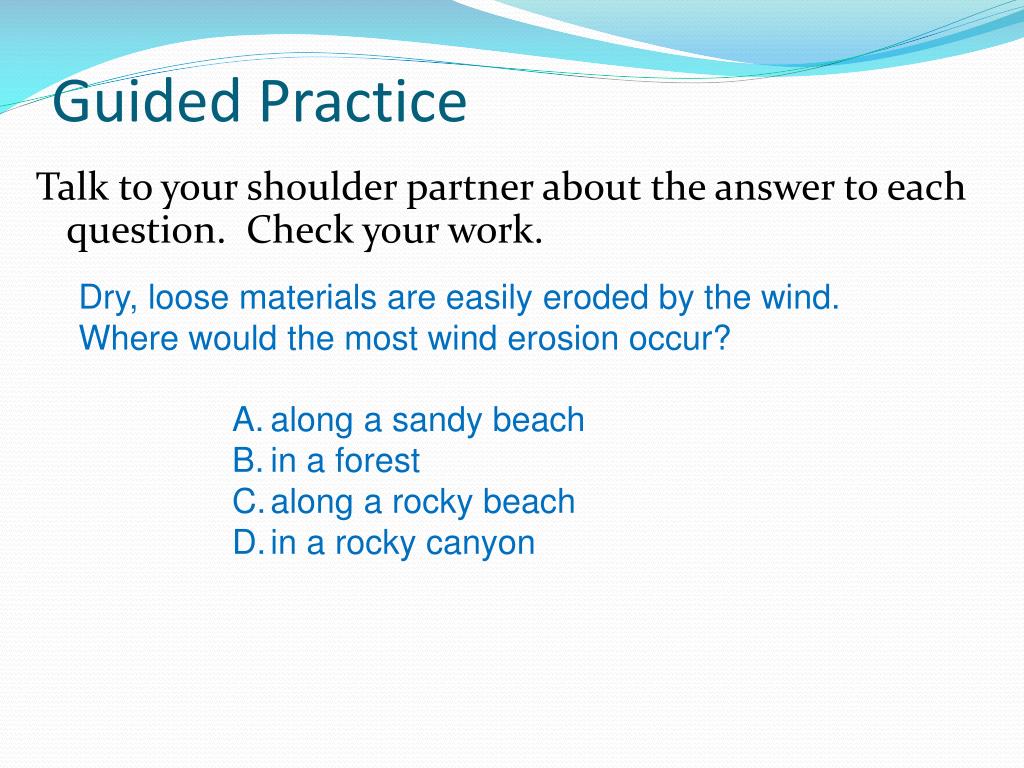 Guided Practice

Talk to your shoulder partner about the answer to each question.  Check your work.

Dry, loose materials are easily eroded by the wind. Where would the most wind erosion occur?

A. along a sandy beach
B. in a forest
C. along a rocky beach
D. in a rocky canyon